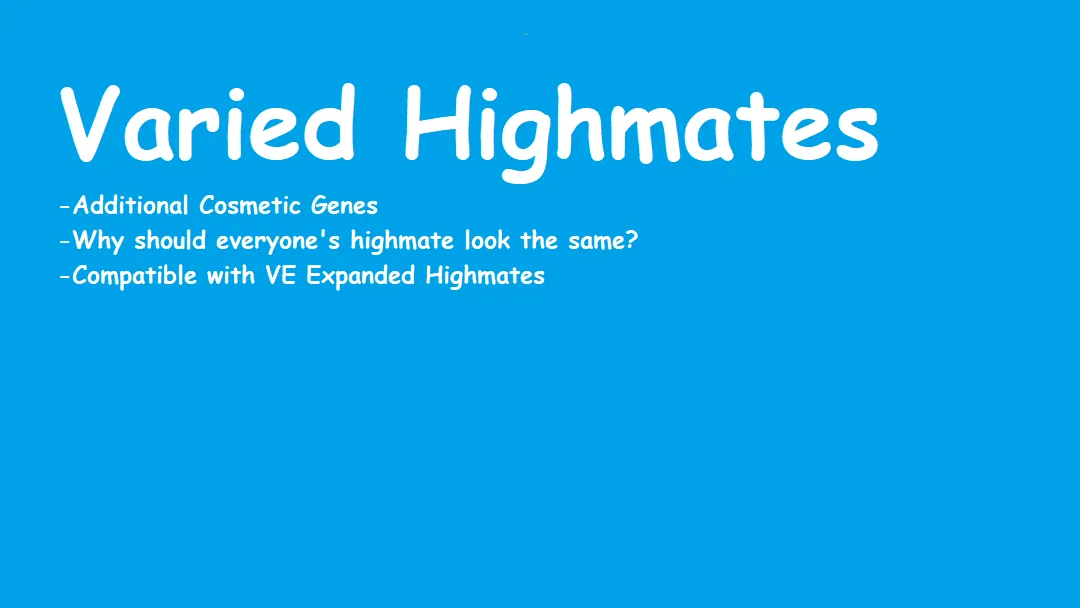 Varied Highmates

-Additional Cosmetic Genes
-Why should everyone's highmate look the same?
-Compatible with VE Expanded Highmates